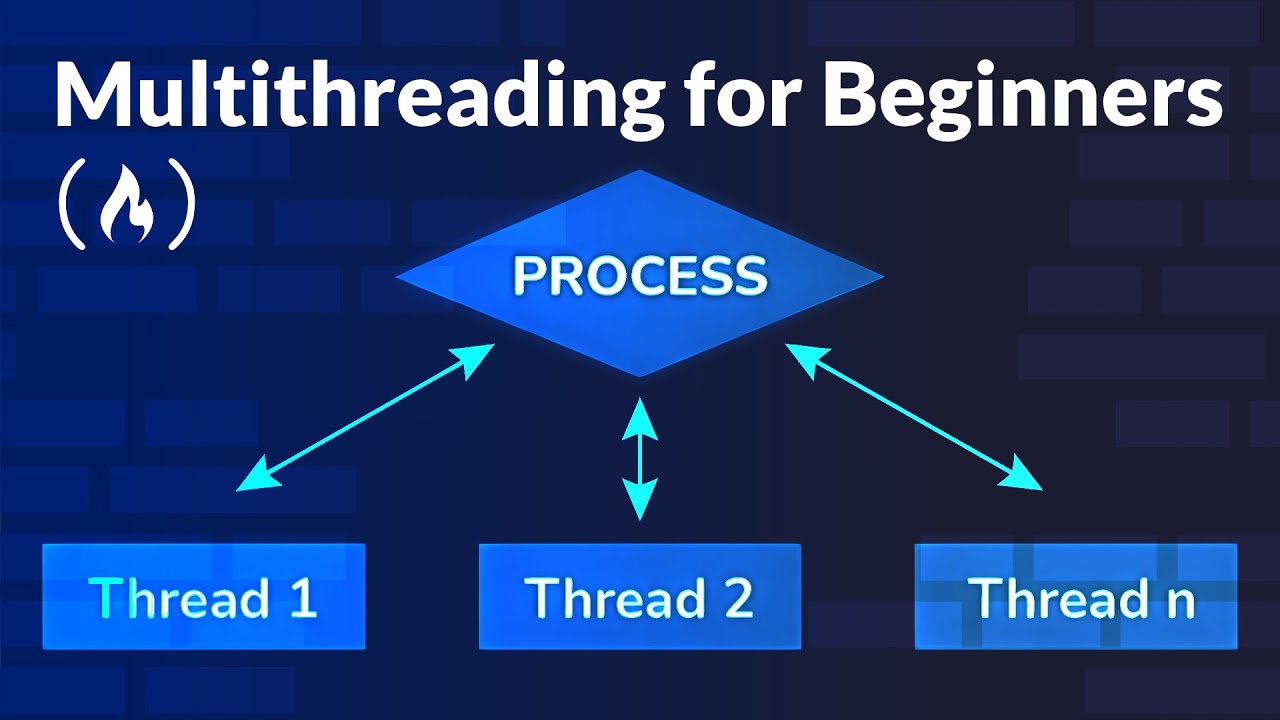 Multithreading for Beginners

PROCESS

Thread 1

Thread 2

Thread n